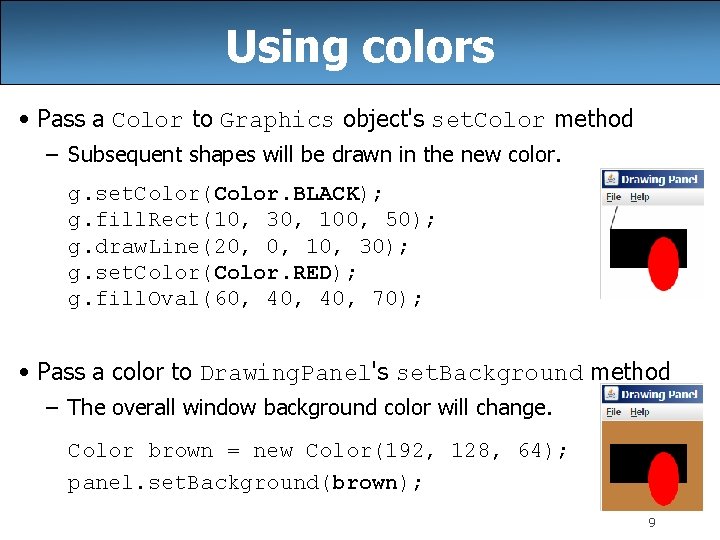 Using colors

• Pass a Color to Graphics object's setColor method
– Subsequent shapes will be drawn in the new color.

g.setColor(Color.BLACK);
g.fillRect(10, 30, 100, 50);
g.drawLine(20, 0, 10, 30);
g.setColor(Color.RED);
g.fillOval(60, 40, 40, 70);

Drawing Panel
File Help

• Pass a color to DrawingPanel's setBackground method
– The overall window background color will change.

Color brown = new Color(192, 128, 64);
panel.setBackground(brown);

Drawing Panel
File Help

9